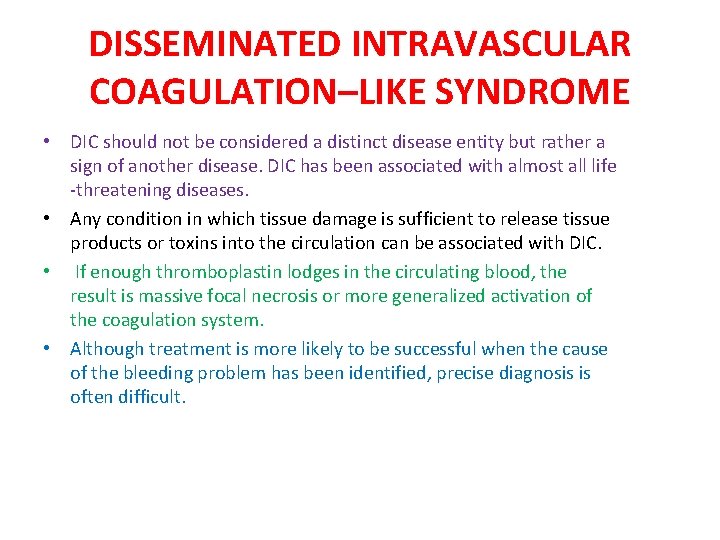 DISSEMINATED INTRAVASCULAR COAGULATION–LIKE SYNDROME

• DIC should not be considered a distinct disease entity but rather a sign of another disease. DIC has been associated with almost all life -threatening diseases.

• Any condition in which tissue damage is sufficient to release tissue products or toxins into the circulation can be associated with DIC.

• If enough thromboplastin lodges in the circulating blood, the result is massive focal necrosis or more generalized activation of the coagulation system.

• Although treatment is more likely to be successful when the cause of the bleeding problem has been identified, precise diagnosis is often difficult.